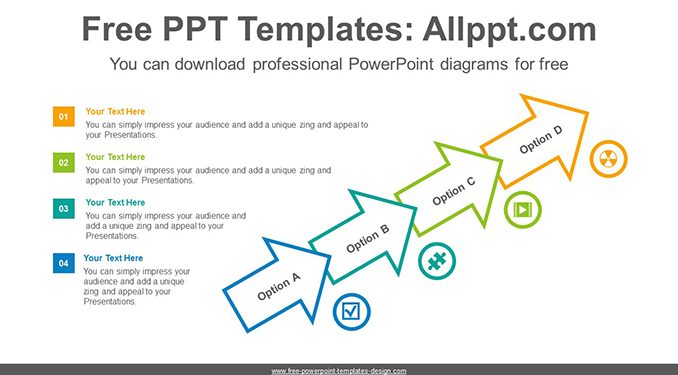 Free PPT Templates: Allppt.com

You can download professional PowerPoint diagrams for free

01

Your Text Here

You can simply impress your audience and add a unique zing and appeal to your Presentations.

02

Your Text Here

You can simply impress your audience and add a unique zing and appeal to your Presentations.

03

Your Text Here

You can simply impress your audience and add a unique zing and appeal to your Presentations.

04

Your Text Here

You can simply impress your audience and add a unique zing and appeal to your Presentations.

Option A

Option B

Option C

Option D

www.free-powerpoint-templates-design.com